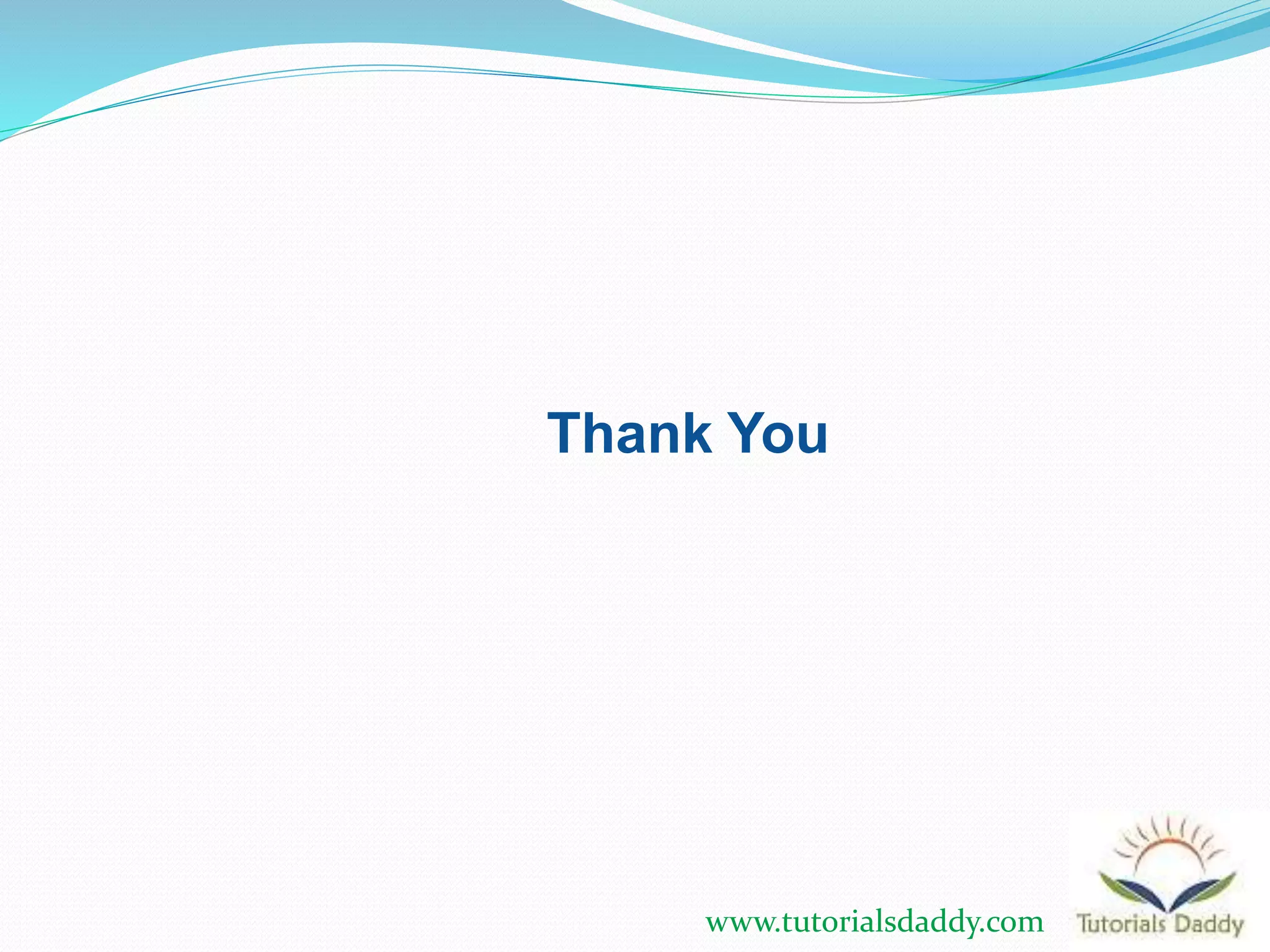 Thank You

www.tutorialsdaddy.com

Tutorials Daddy